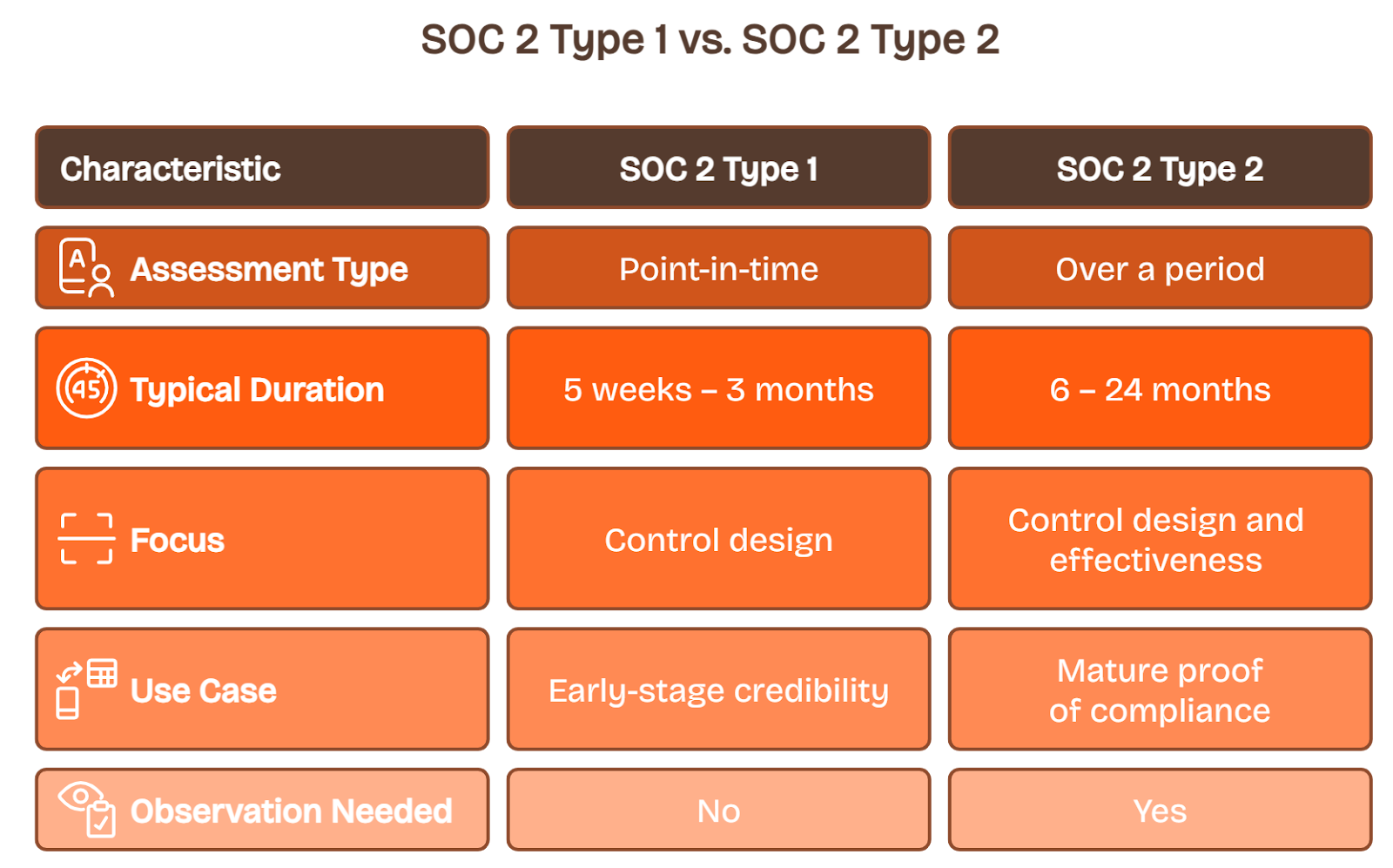 SOC 2 Type 1 vs. SOC 2 Type 2

| Characteristic | SOC 2 Type 1 | SOC 2 Type 2 |
|---|---|---|
| Assessment Type | Point-in-time | Over a period |
| Typical Duration | 5 weeks – 3 months | 6 – 24 months |
| Focus | Control design | Control design and effectiveness |
| Use Case | Early-stage credibility | Mature proof of compliance |
| Observation Needed | No | Yes |